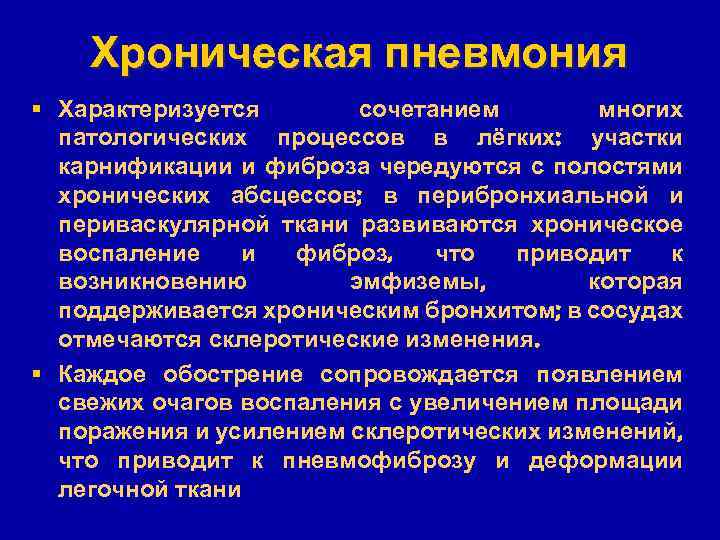 Хроническая пневмония

▪ Характеризуется сочетанием многих патологических процессов в лёгких: участки карнификации и фиброза чередуются с полостями хронических абсцессов; в перибронхиальной и периваскулярной ткани развиваются хроническое воспаление и фиброз, что приводит к возникновению эмфиземы, которая поддерживается хроническим бронхитом; в сосудах отмечаются склеротические изменения.

▪ Каждое обострение сопровождается появлением свежих очагов воспаления с увеличением площади поражения и усилением склеротических изменений, что приводит к пневмофиброзу и деформации легочной ткани